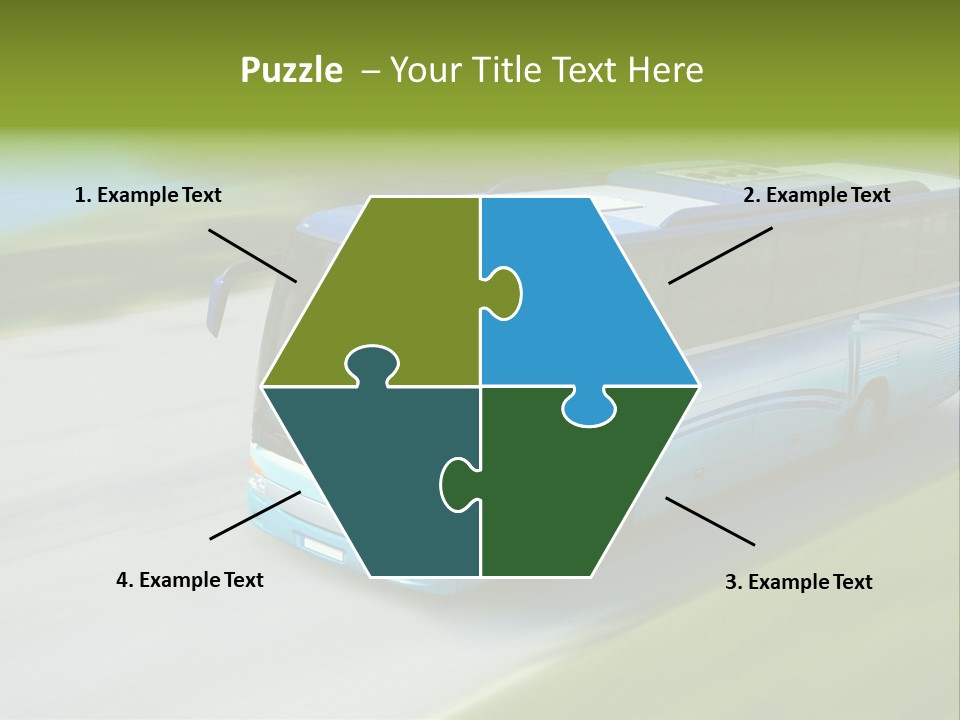 Puzzle – Your Title Text Here

1. Example Text

2. Example Text

4. Example Text

3. Example Text